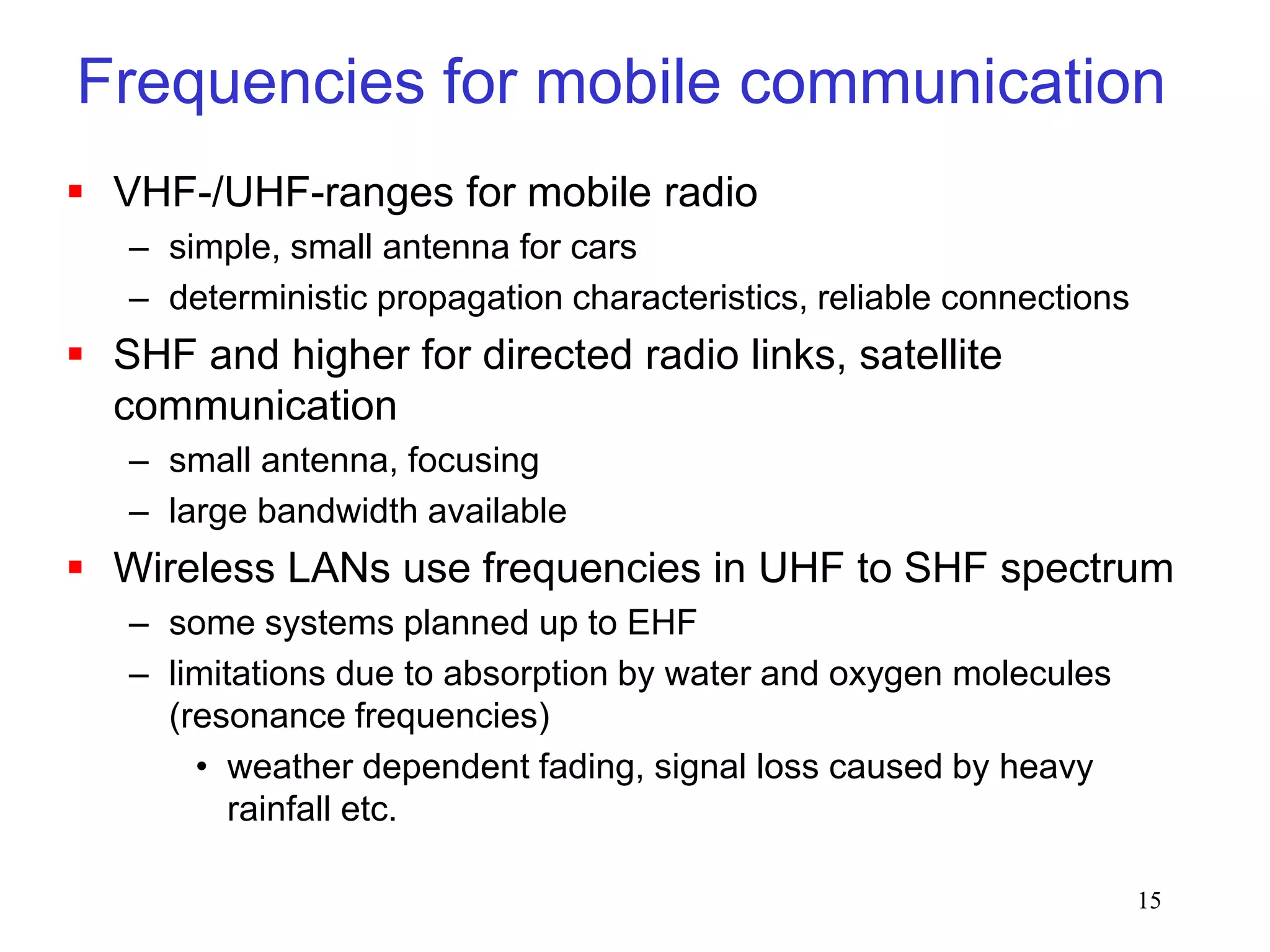 Frequencies for mobile communication

▪ VHF-/UHF-ranges for mobile radio
– simple, small antenna for cars
– deterministic propagation characteristics, reliable connections

▪ SHF and higher for directed radio links, satellite communication
– small antenna, focusing
– large bandwidth available

▪ Wireless LANs use frequencies in UHF to SHF spectrum
– some systems planned up to EHF
– limitations due to absorption by water and oxygen molecules (resonance frequencies)
• weather dependent fading, signal loss caused by heavy rainfall etc.

15